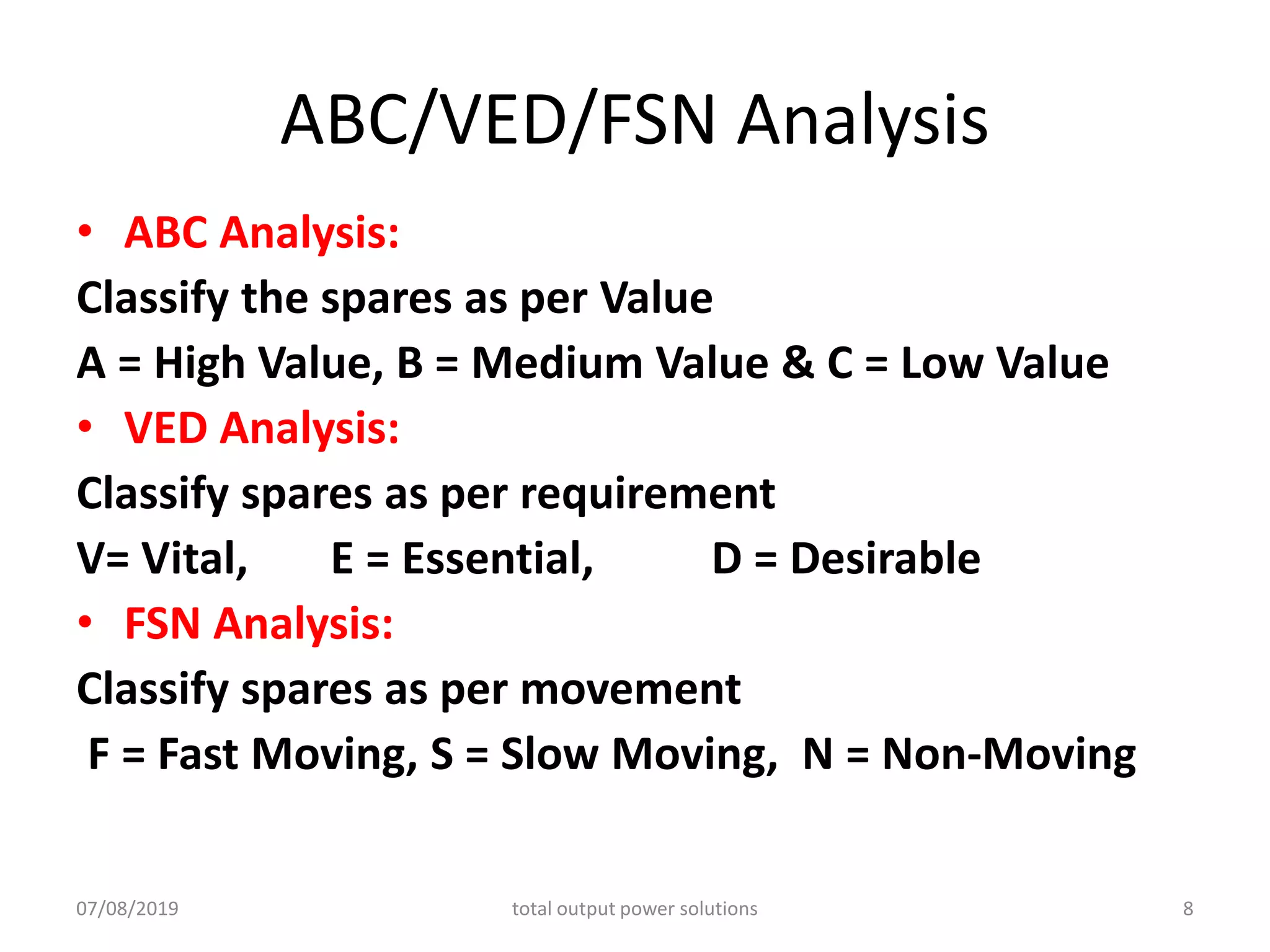 ABC/VED/FSN Analysis

• ABC Analysis:

Classify the spares as per Value

A = High Value, B = Medium Value & C = Low Value

• VED Analysis:

Classify spares as per requirement

V= Vital, E = Essential, D = Desirable

• FSN Analysis:

Classify spares as per movement

F = Fast Moving, S = Slow Moving, N = Non-Moving

07/08/2019 total output power solutions 8